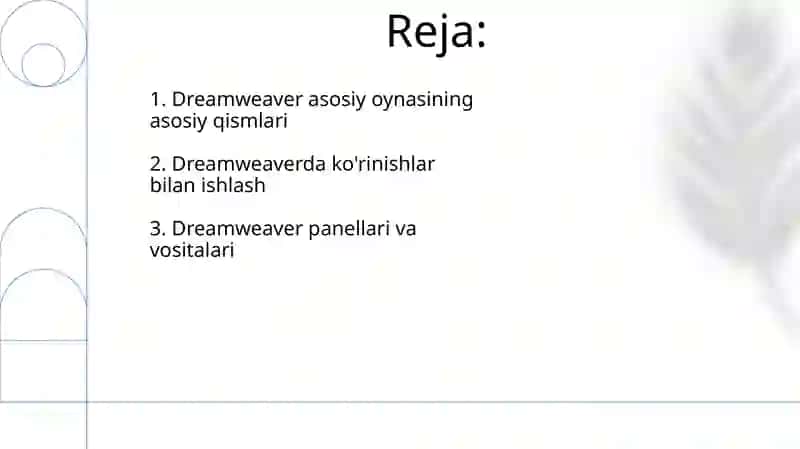 Reja:

1. Dreamweaver asosiy oynasining asosiy qismlari

2. Dreamweaverda ko'rinishlar bilan ishlash

3. Dreamweaver panellari va vositalari